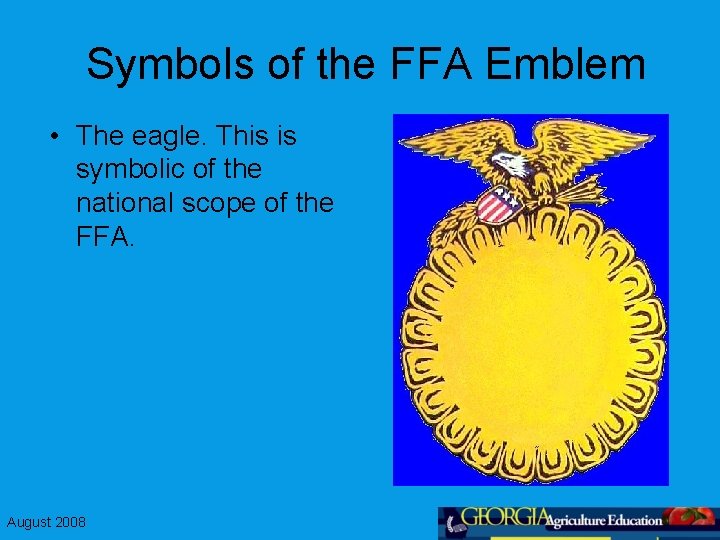 Symbols of the FFA Emblem

• The eagle. This is symbolic of the national scope of the FFA.

August 2008

GEORGIA Agriculture Education